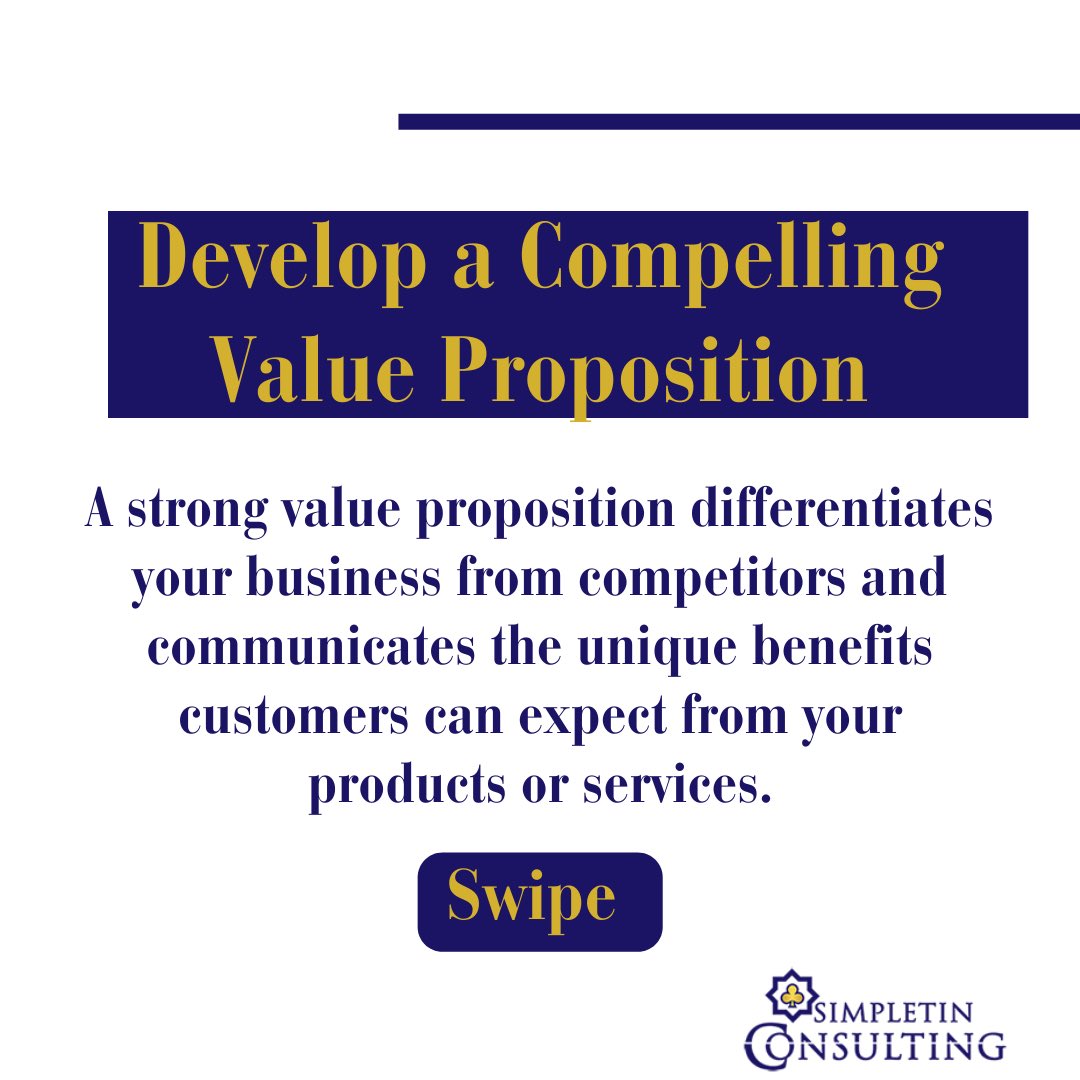 Develop a Compelling Value Proposition

A strong value proposition differentiates your business from competitors and communicates the unique benefits customers can expect from your products or services.

Swipe

SIMPLETIN CONSULTING